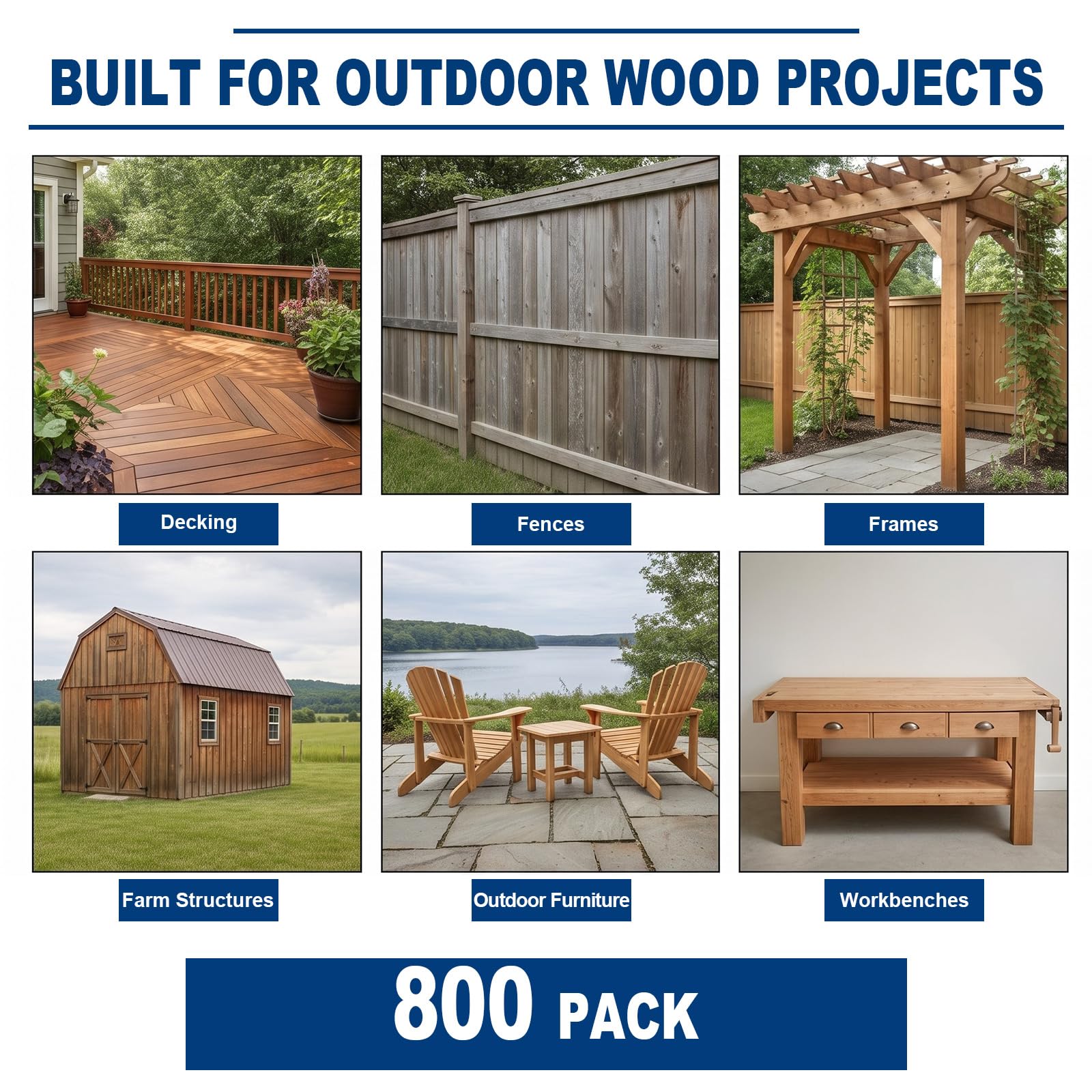 BUILT FOR OUTDOOR WOOD PROJECTS

Decking

Fences

Frames

Farm Structures

Outdoor Furniture

Workbenches

800 PACK